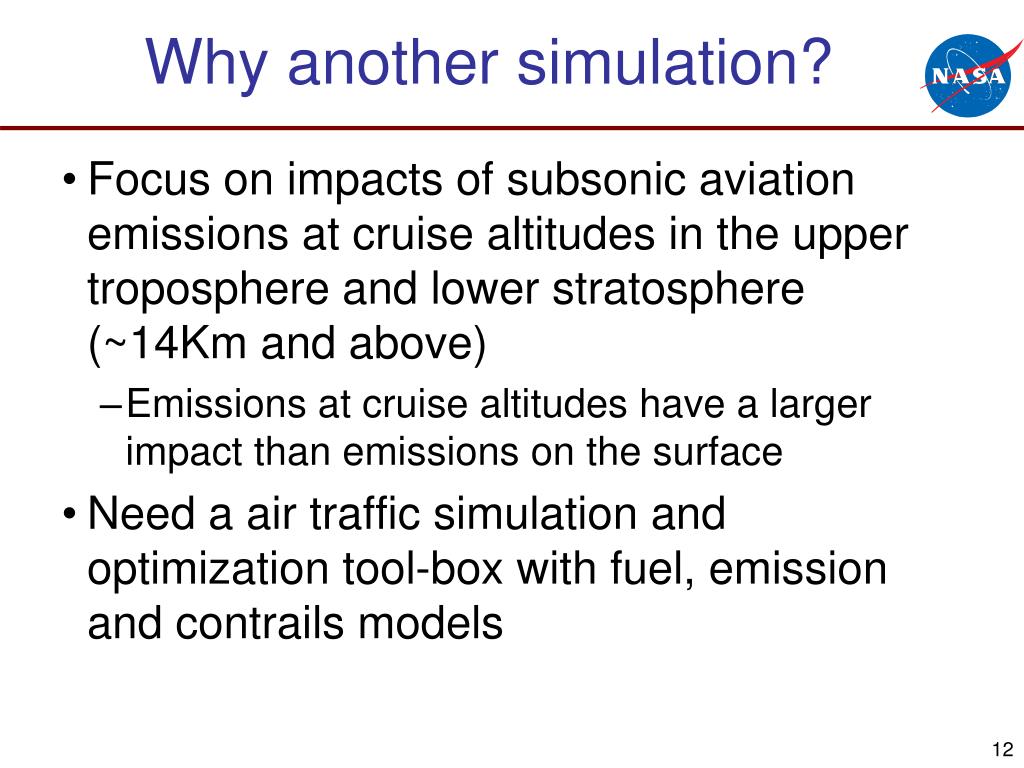 Why another simulation?

NASA

• Focus on impacts of subsonic aviation emissions at cruise altitudes in the upper troposphere and lower stratosphere (~14Km and above)

– Emissions at cruise altitudes have a larger impact than emissions on the surface

• Need a air traffic simulation and optimization tool-box with fuel, emission and contrails models

12